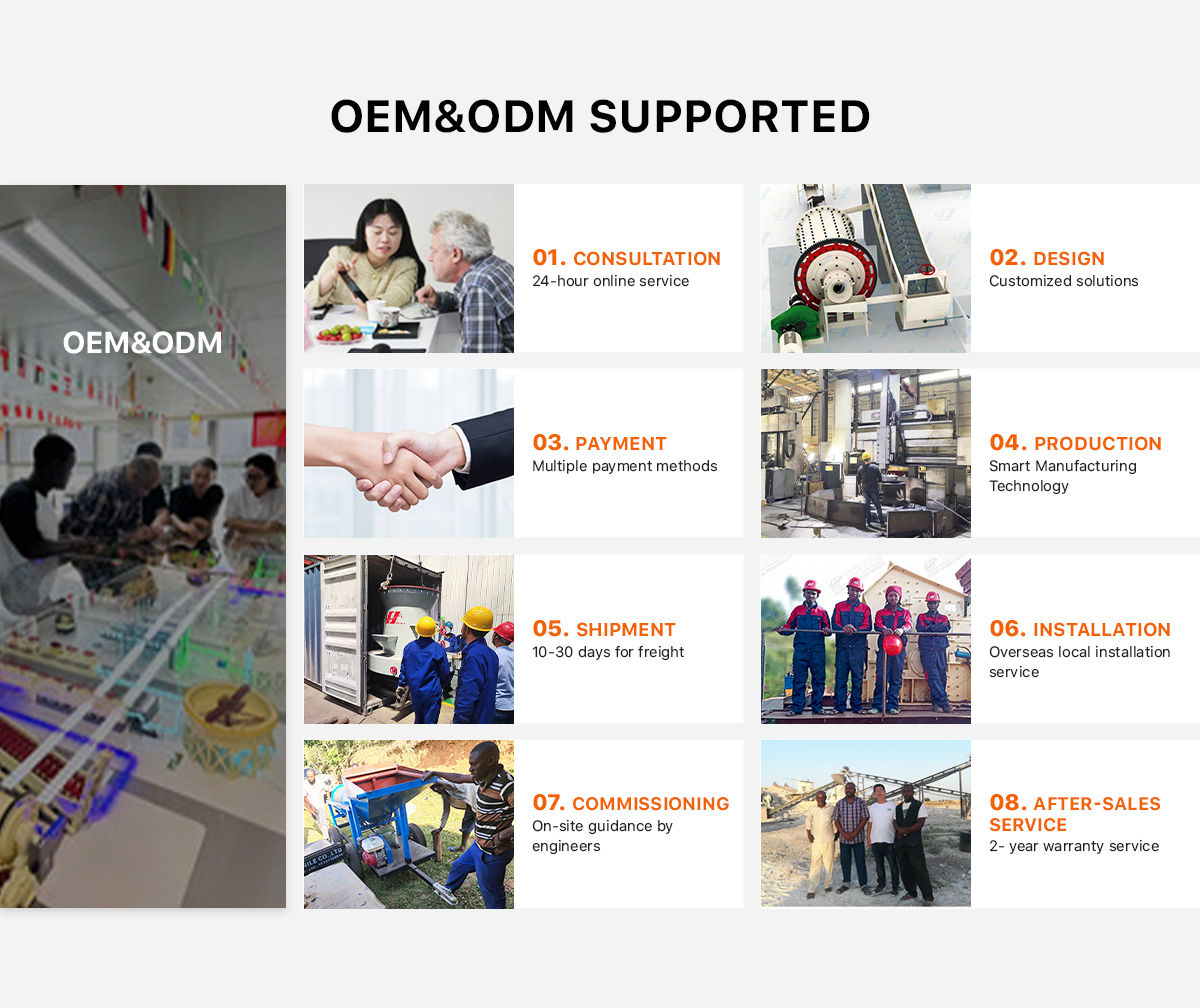 OEM&ODM SUPPORTED

OEM&ODM

01. CONSULTATION
24-hour online service

02. DESIGN
Customized solutions

03. PAYMENT
Multiple payment methods

04. PRODUCTION
Smart Manufacturing Technology

05. SHIPMENT
10-30 days for freight

06. INSTALLATION
Overseas local installation service

07. COMMISSIONING
On-site guidance by engineers

08. AFTER-SALES SERVICE
2- year warranty service